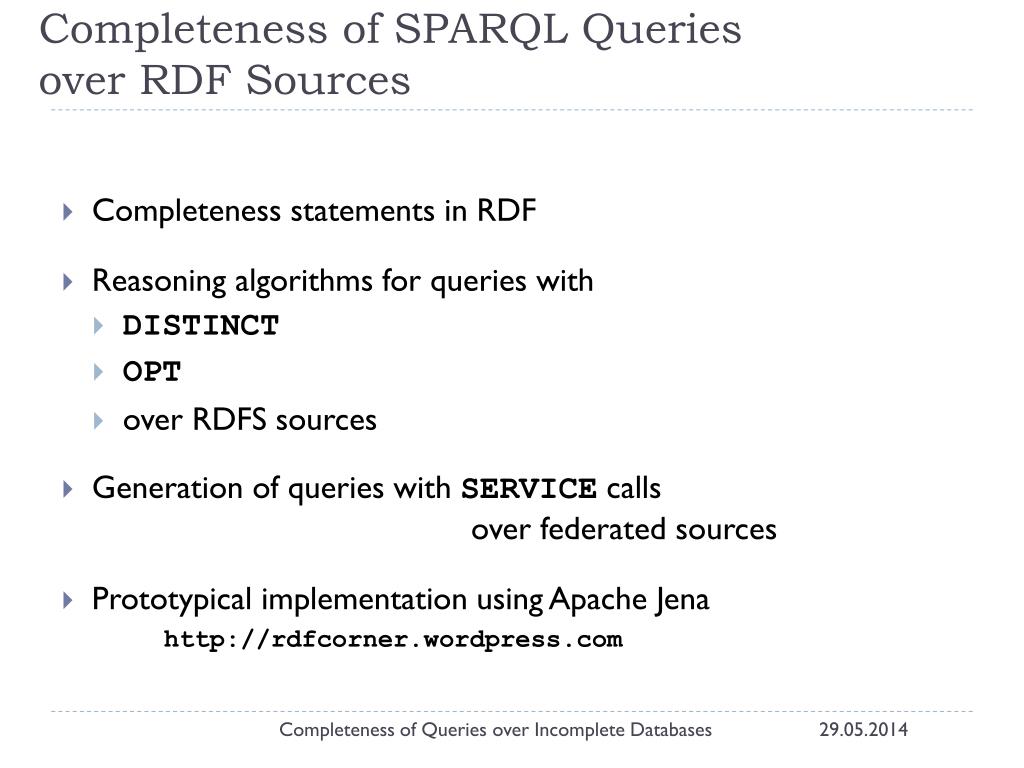 Completeness of SPARQL Queries over RDF Sources

Completeness statements in RDF

Reasoning algorithms for queries with

DISTINCT

OPT

over RDFS sources

Generation of queries with SERVICE calls over federated sources

Prototypical implementation using Apache Jena
http://rdfcorner.wordpress.com

Completeness of Queries over Incomplete Databases 29.05.2014